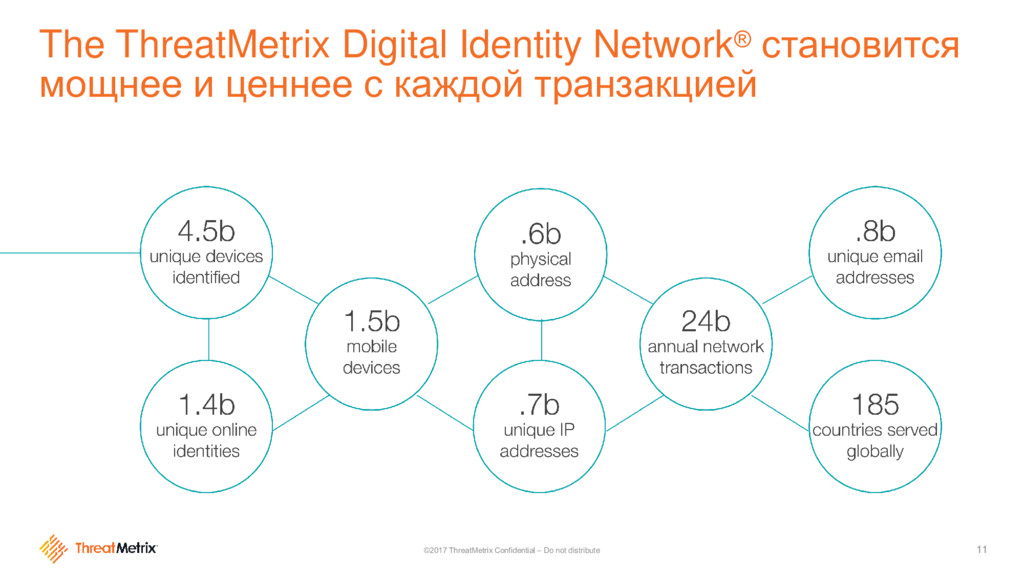 The ThreatMetrix Digital Identity Network® становится мощнее и ценнее с каждой транзакцией

4.5b
unique devices identified

1.4b
unique online identities

1.5b
mobile devices

.6b
physical address

.7b
unique IP addresses

24b
annual network transactions

.8b
unique email addresses

185
countries served globally

ThreatMetrix

©2017 ThreatMetrix Confidential – Do not distribute

11